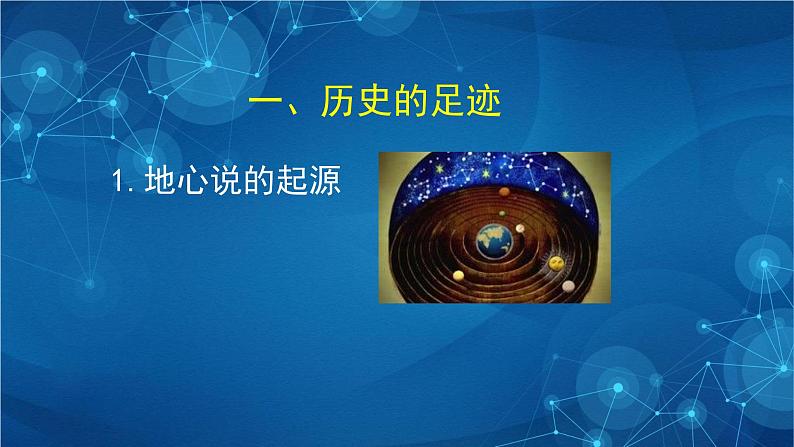 一、历史的足迹

1. 地心说的起源